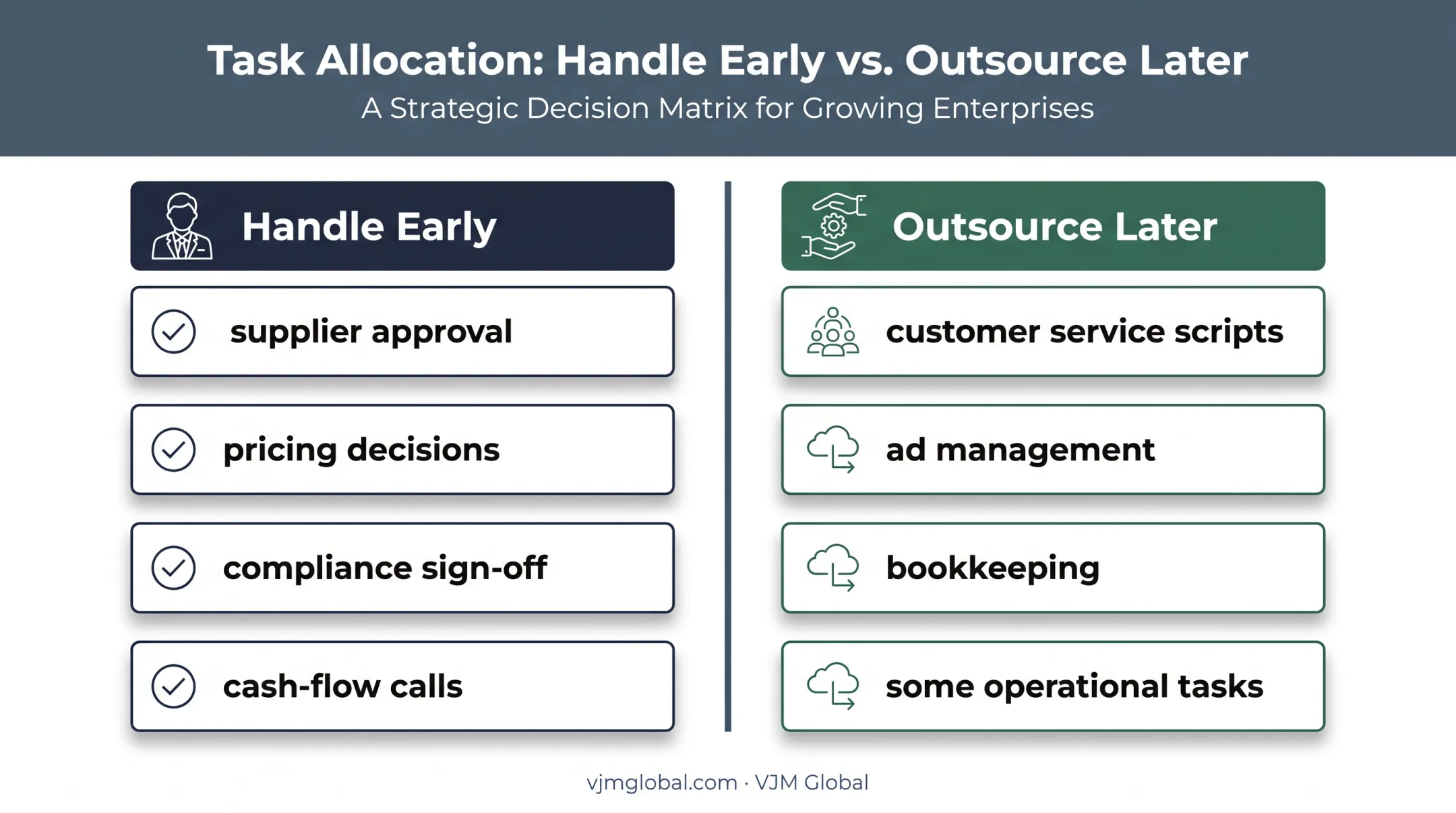 Task Allocation: Handle Early vs. Outsource Later

A Strategic Decision Matrix for Growing Enterprises

Handle Early

supplier approval

pricing decisions

compliance sign-off

cash-flow calls

Outsource Later

customer service scripts

ad management

bookkeeping

some operational tasks

vjmglobal.com · VJM Global